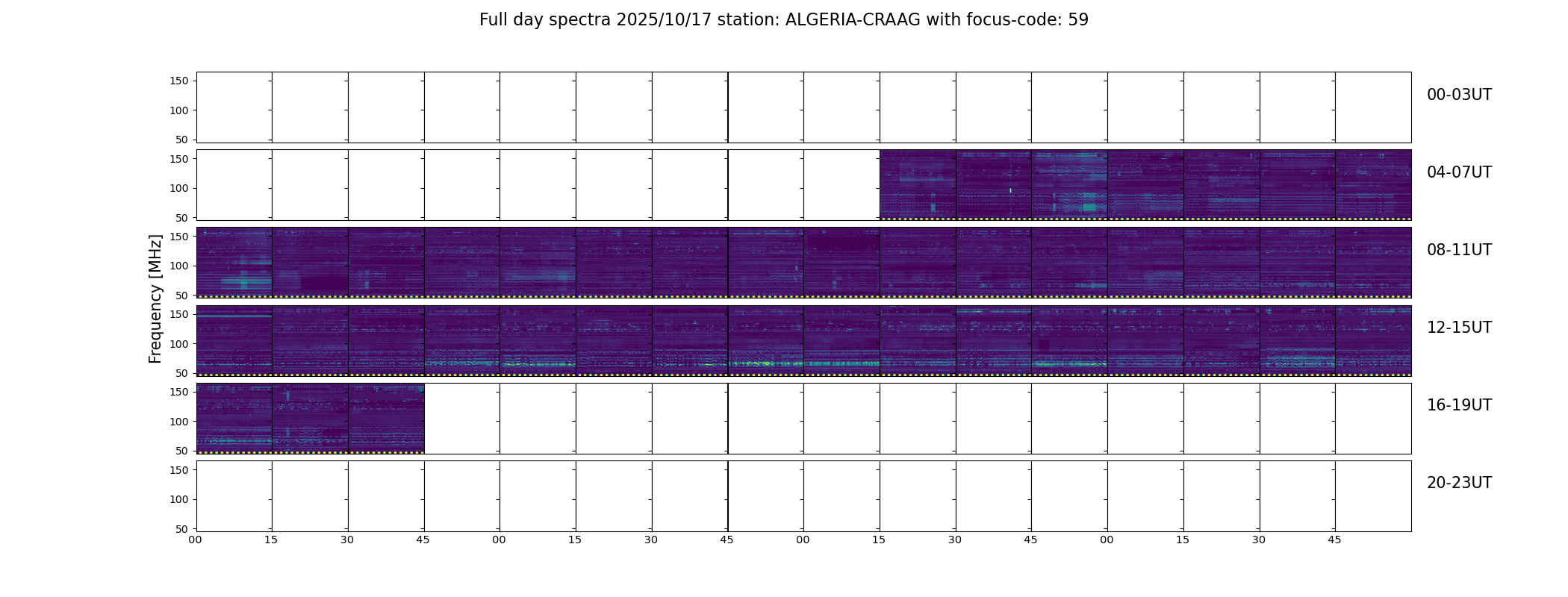 Full day spectra 2025/10/17 station: ALGERIA-CRAAG with focus-code: 59

Frequency [MHz]

150
100
50
00-03UT

150
100
50
04-07UT

150
100
50
08-11UT

150
100
50
12-15UT

150
100
50
16-19UT

150
100
50
20-23UT

00 15 30 45 00 15 30 45 00 15 30 45 00 15 30 45